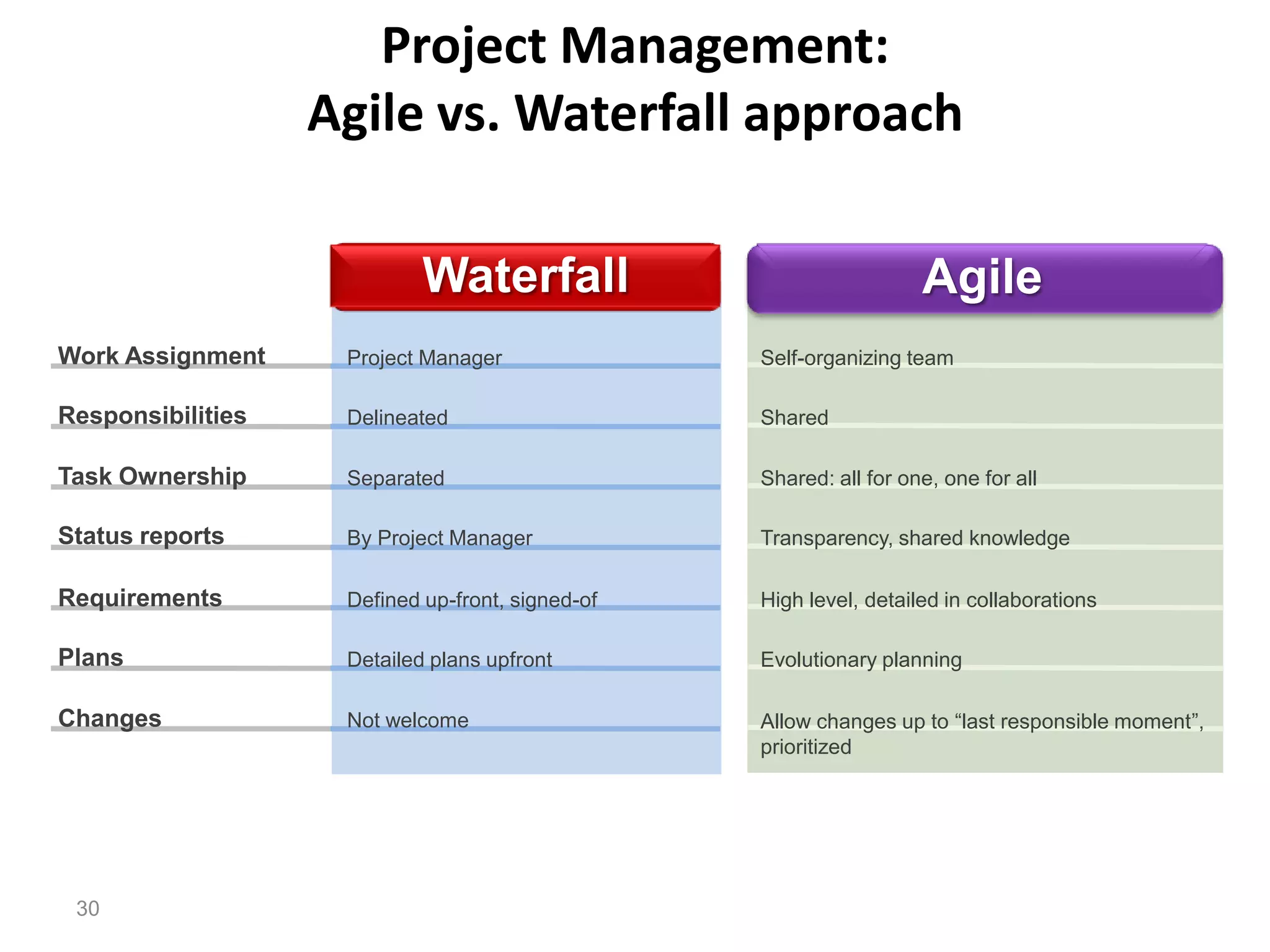 Project Management:
Agile vs. Waterfall approach

| | Waterfall | Agile |
|---|---|---|
| Work Assignment | Project Manager | Self-organizing team |
| Responsibilities | Delineated | Shared |
| Task Ownership | Separated | Shared: all for one, one for all |
| Status reports | By Project Manager | Transparency, shared knowledge |
| Requirements | Defined up-front, signed-of | High level, detailed in collaborations |
| Plans | Detailed plans upfront | Evolutionary planning |
| Changes | Not welcome | Allow changes up to “last responsible moment”, prioritized |

30